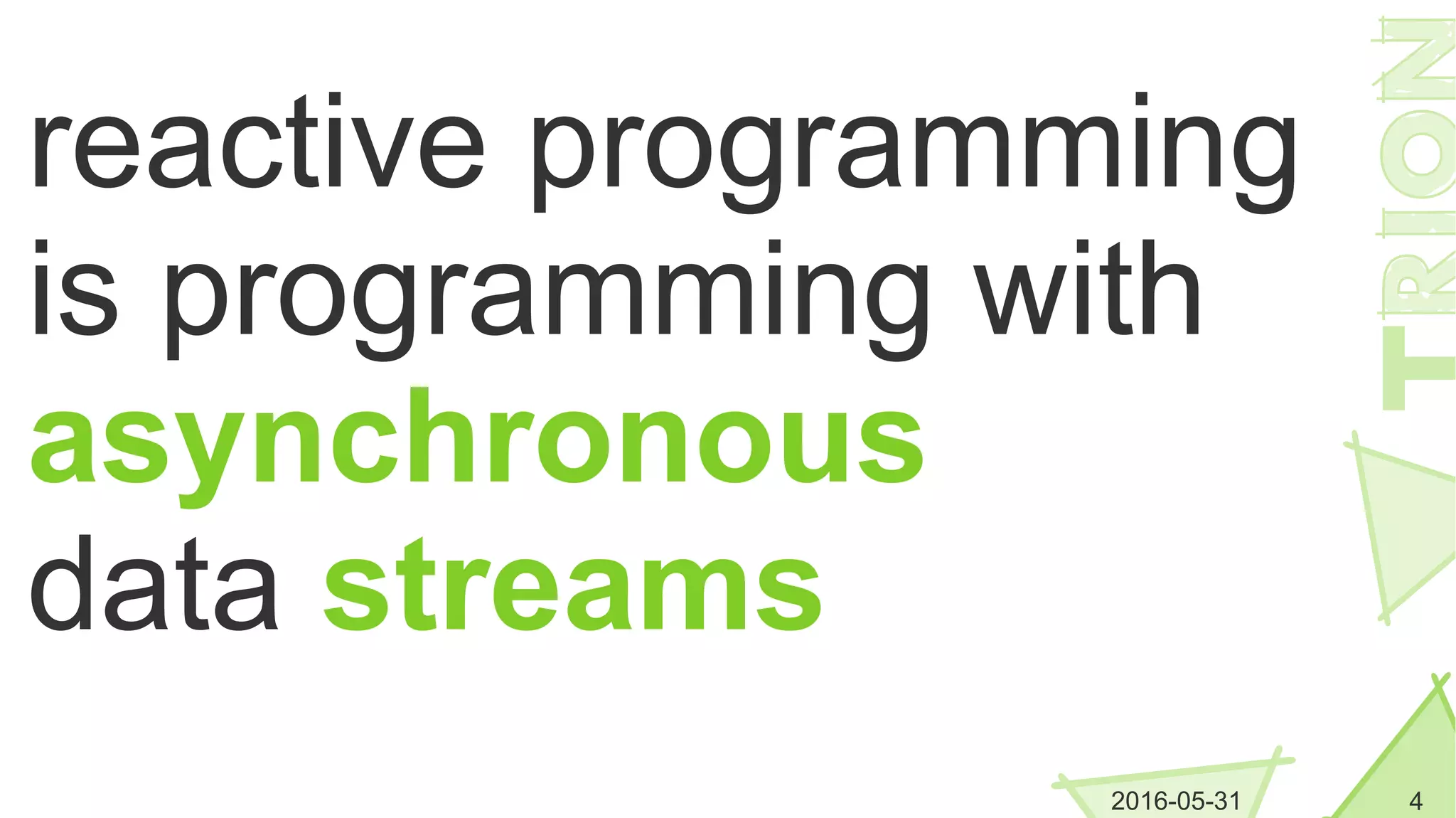 reactive programming is programming with asynchronous data streams

TRION

2016-05-31

4